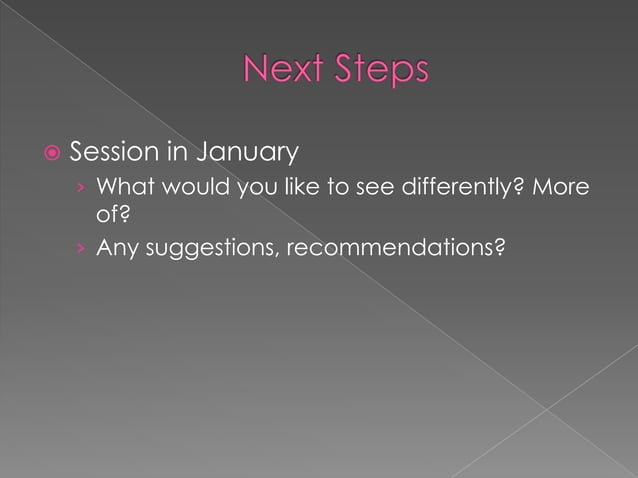 Next Steps

Session in January
› What would you like to see differently? More of?
› Any suggestions, recommendations?